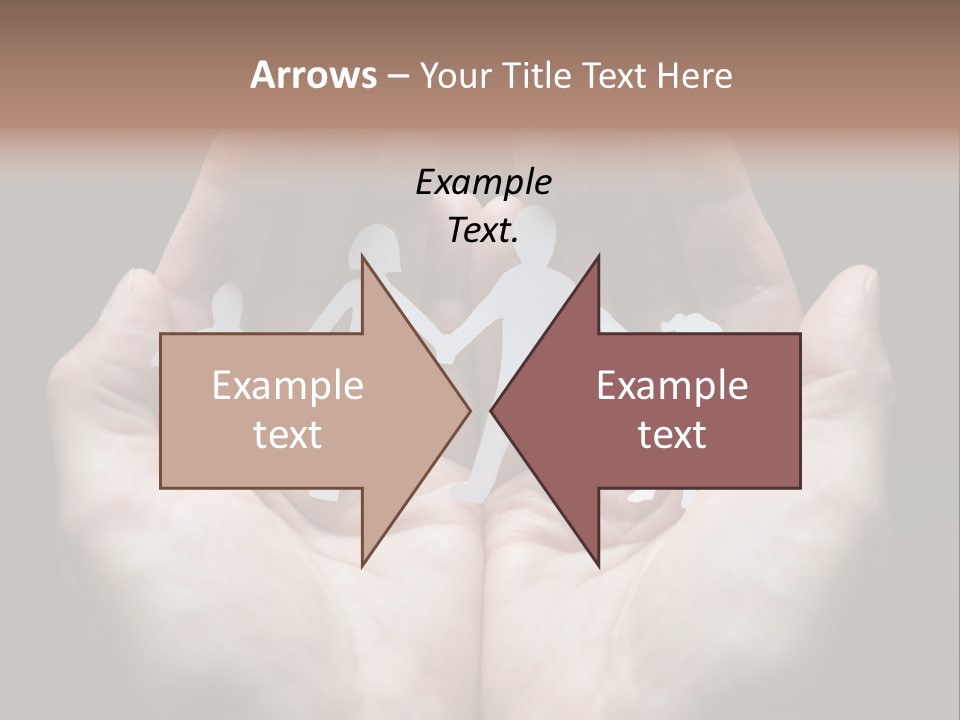 Arrows – Your Title Text Here

Example Text.

Example text

Example text